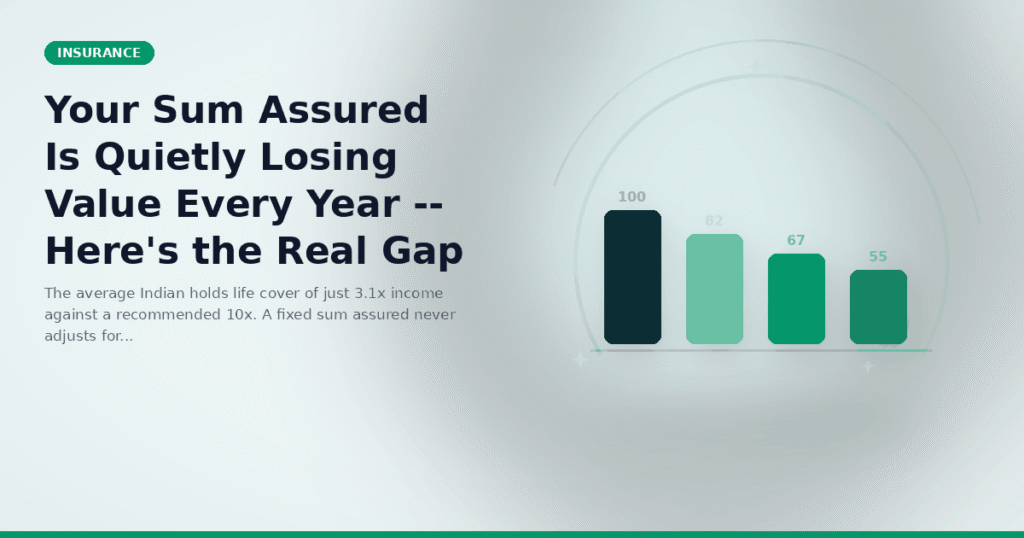 INSURANCE

Your Sum Assured Is Quietly Losing Value Every Year -- Here's the Real Gap

The average Indian holds life cover of just 3.1x income against a recommended 10x. A fixed sum assured never adjusts for...

100
82
67
55